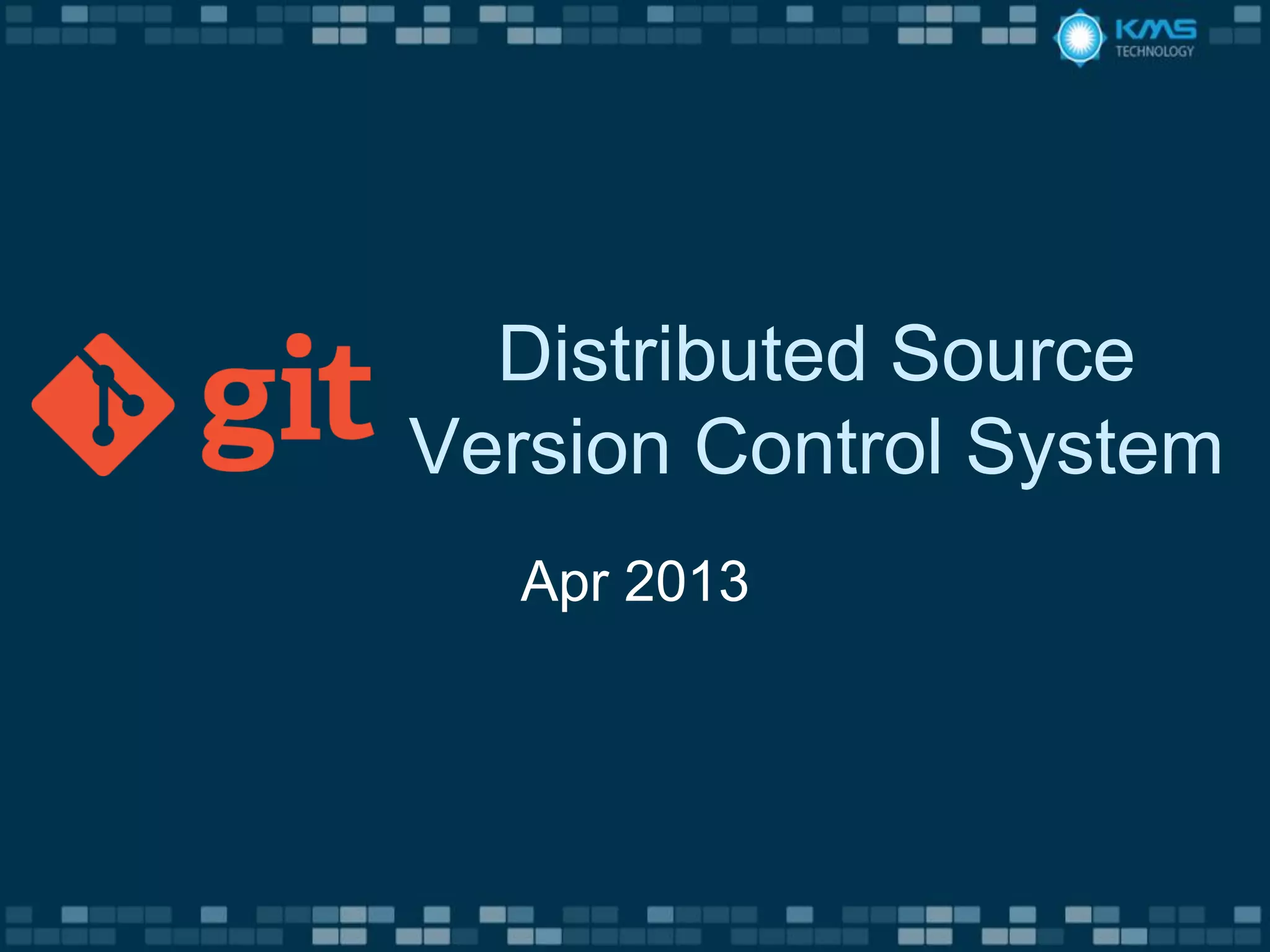 KMS TECHNOLOGY

git

Distributed Source Version Control System

Apr 2013